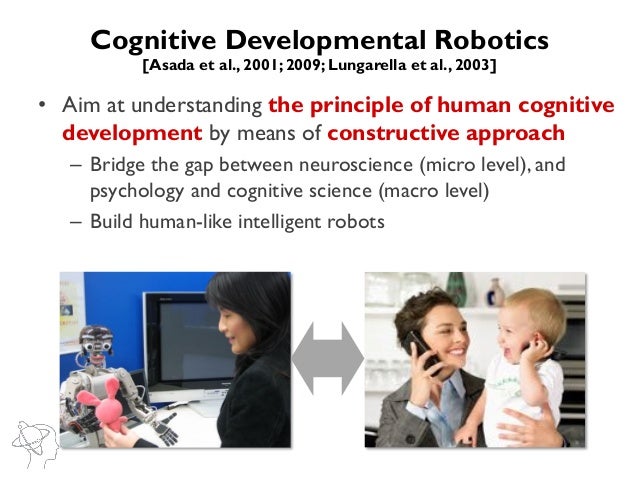 Cognitive Developmental Robotics
[Asada et al., 2001; 2009; Lungarella et al., 2003]

• Aim at understanding the principle of human cognitive development by means of constructive approach

– Bridge the gap between neuroscience (micro level), and psychology and cognitive science (macro level)

– Build human-like intelligent robots